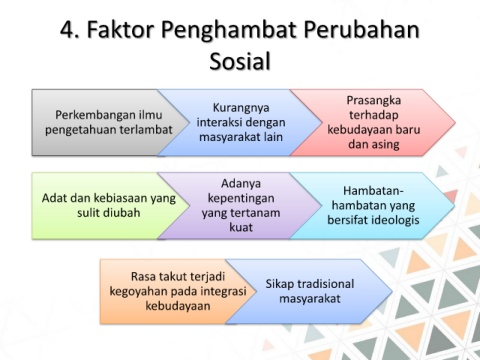 4. Faktor Penghambat Perubahan Sosial

Perkembangan ilmu pengetahuan terlambat

Kurangnya interaksi dengan masyarakat lain

Prasangka terhadap kebudayaan baru dan asing

Adat dan kebiasaan yang sulit diubah

Adanya kepentingan yang tertanam kuat

Hambatan-hambatan yang bersifat ideologis

Rasa takut terjadi kegoyahan pada integrasi kebudayaan

Sikap tradisional masyarakat